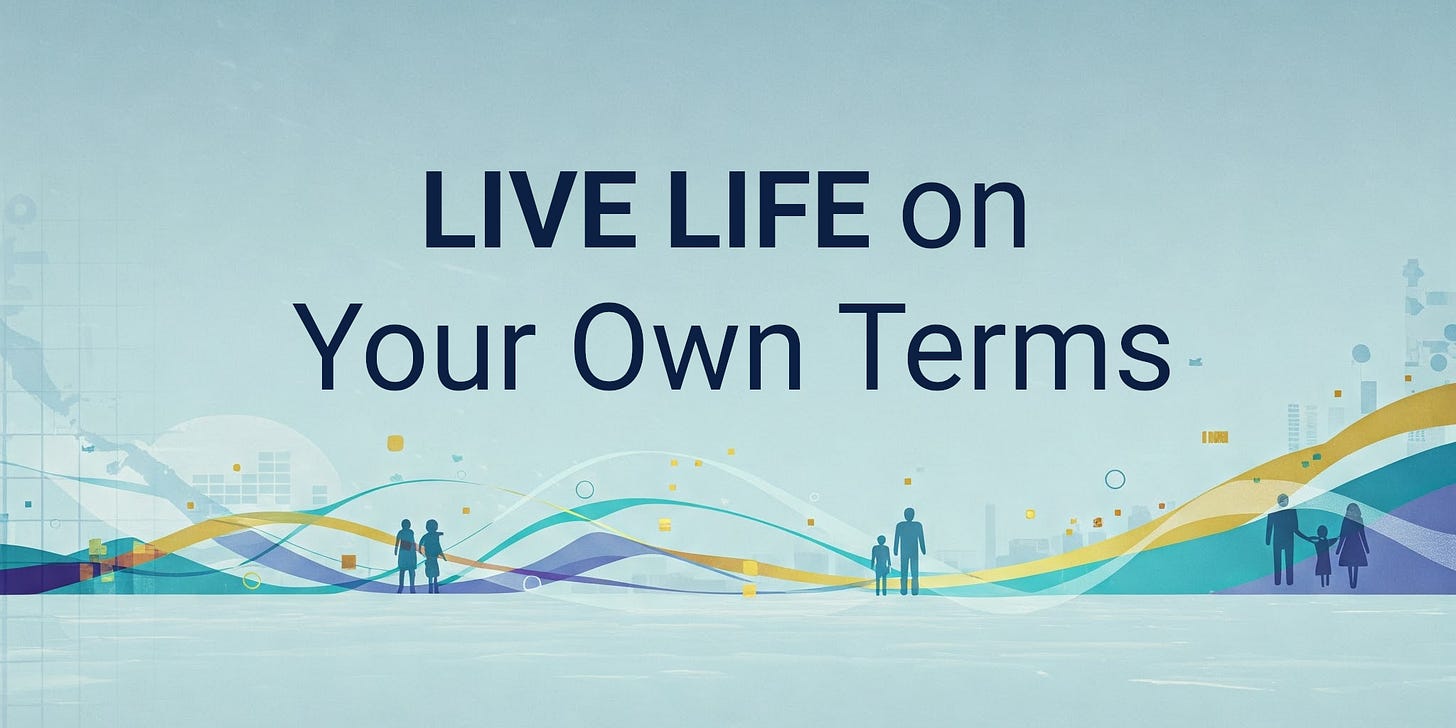 LIVE LIFE on Your Own Terms